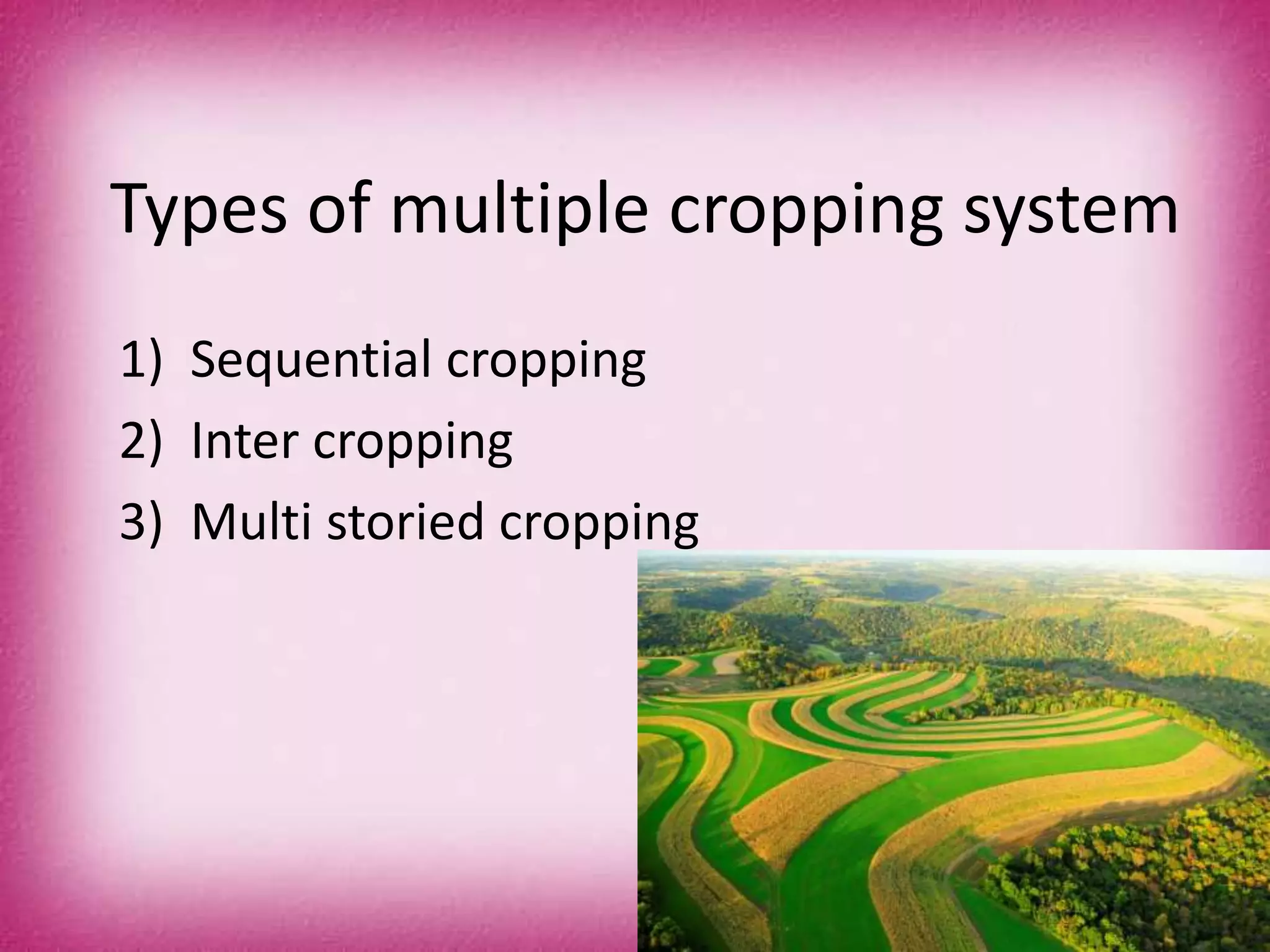 Types of multiple cropping system

1) Sequential cropping
2) Inter cropping
3) Multi storied cropping